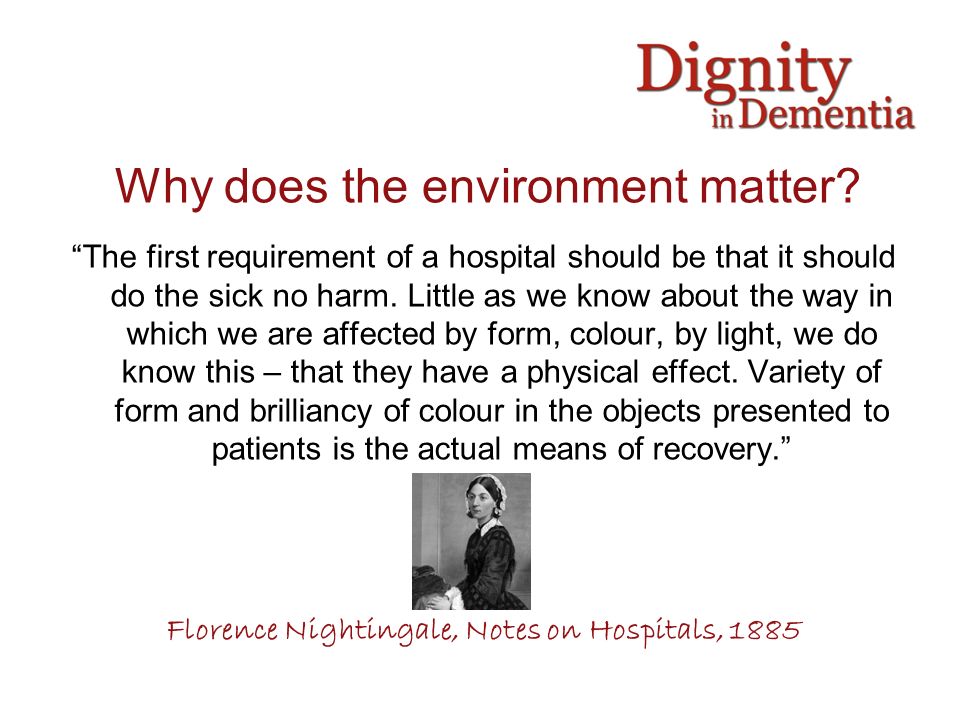 Dignity in Dementia

Why does the environment matter?

“The first requirement of a hospital should be that it should do the sick no harm. Little as we know about the way in which we are affected by form, colour, by light, we do know this – that they have a physical effect. Variety of form and brilliancy of colour in the objects presented to patients is the actual means of recovery.”

Florence Nightingale, Notes on Hospitals, 1885